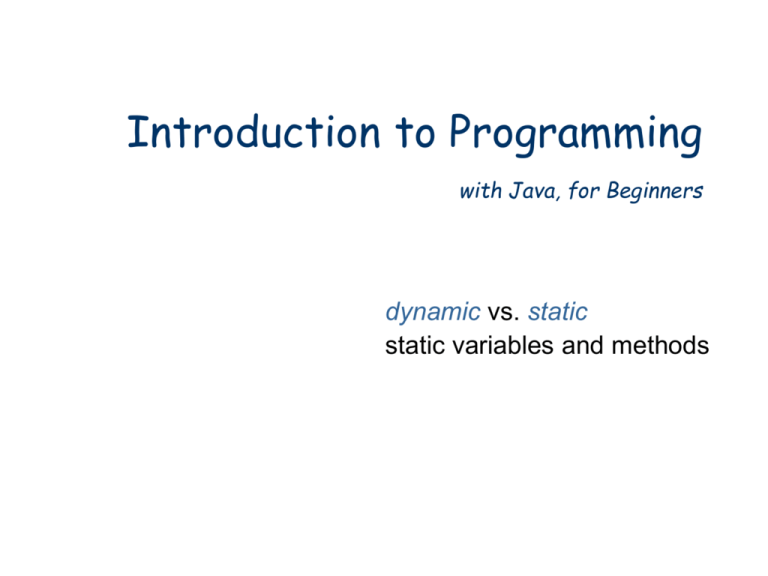 Introduction to Programming

with Java, for Beginners

dynamic vs. static
static variables and methods